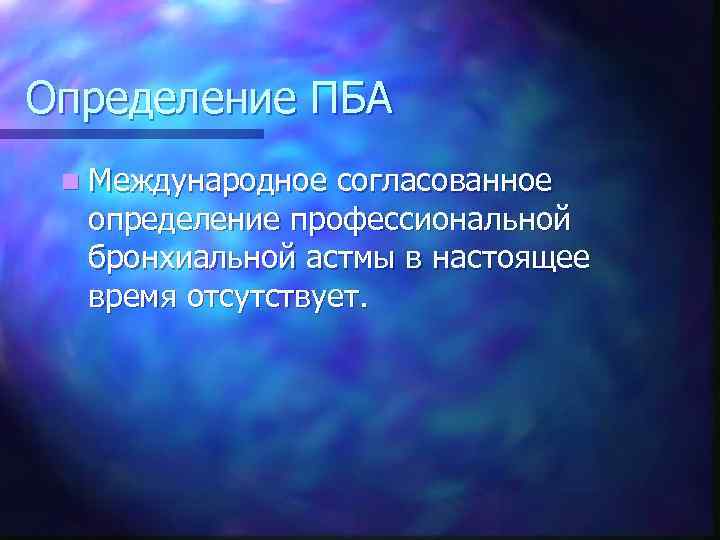 Определение ПБА

Международное согласованное определение профессиональной бронхиальной астмы в настоящее время отсутствует.